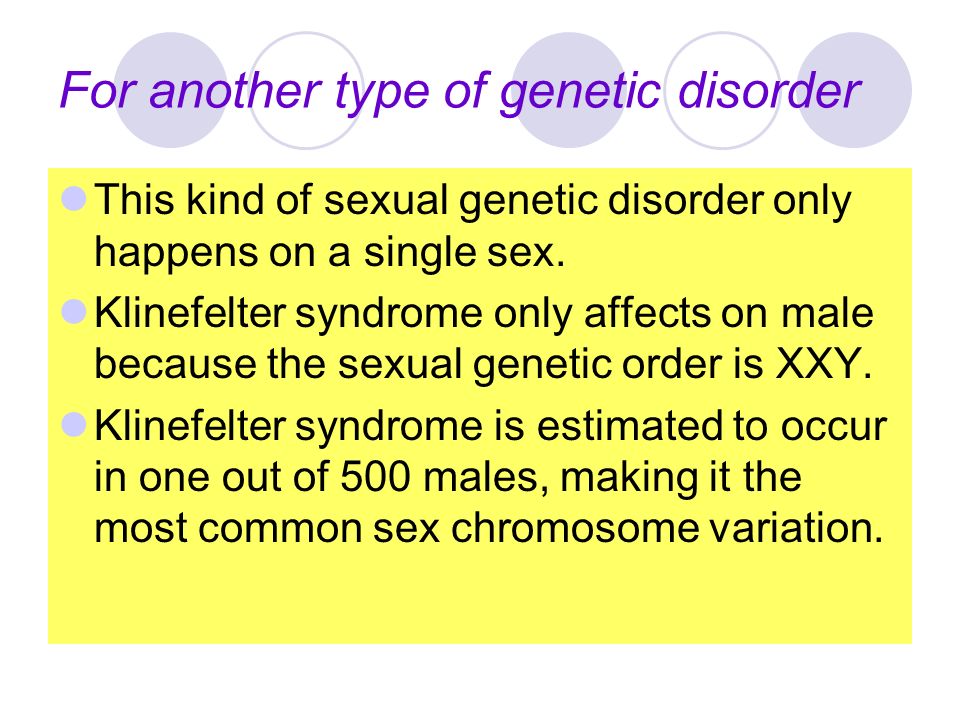 For another type of genetic disorder

This kind of sexual genetic disorder only happens on a single sex.

Klinefelter syndrome only affects on male because the sexual genetic order is XXY.

Klinefelter syndrome is estimated to occur in one out of 500 males, making it the most common sex chromosome variation.